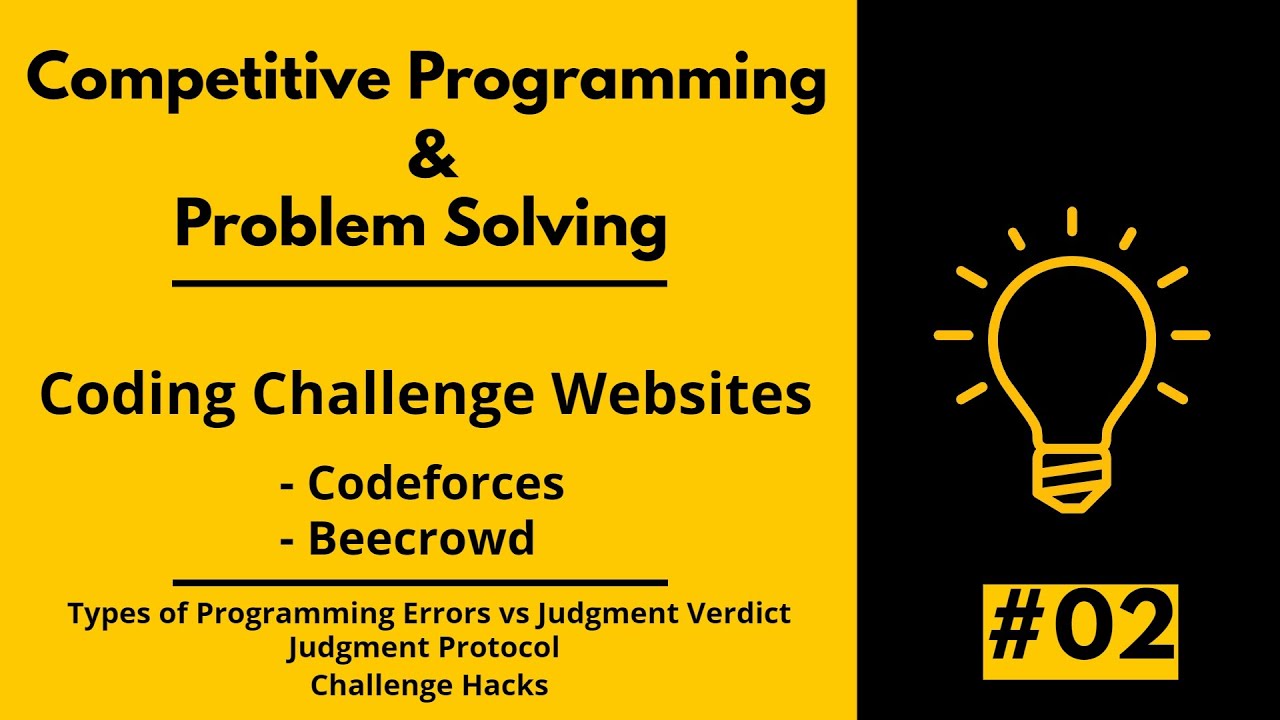 Competitive Programming
&
Problem Solving

Coding Challenge Websites

- Codeforces
- Beecrowd

Types of Programming Errors vs Judgment Verdict
Judgment Protocol
Challenge Hacks

#02